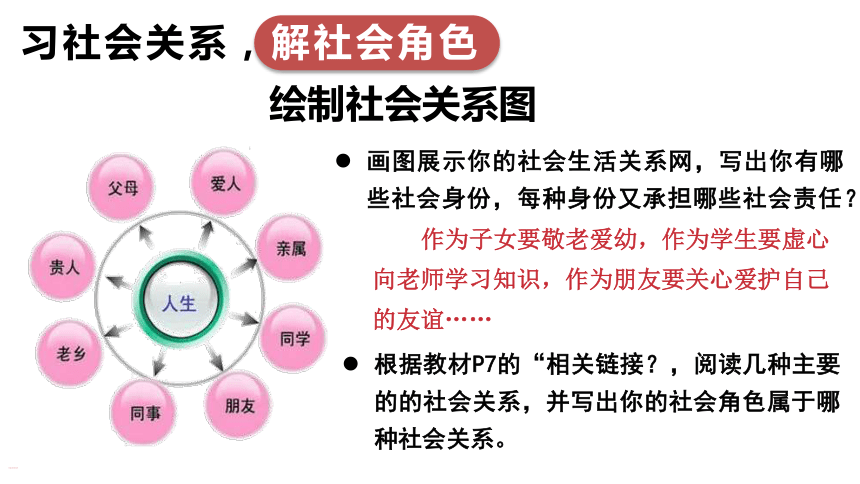 习社会关系，解社会角色

绘制社会关系图

父母
爱人
亲属
同学
朋友
同事
老乡
贵人
人生

● 画图展示你的社会生活关系网，写出你有哪些社会身份，每种身份又承担哪些社会责任？

作为子女要敬老爱幼，作为学生要虚心向老师学习知识，作为朋友要关心爱护自己的友谊……

● 根据教材P7的“相关链接？，阅读几种主要的的社会关系，并写出你的社会角色属于哪种社会关系。